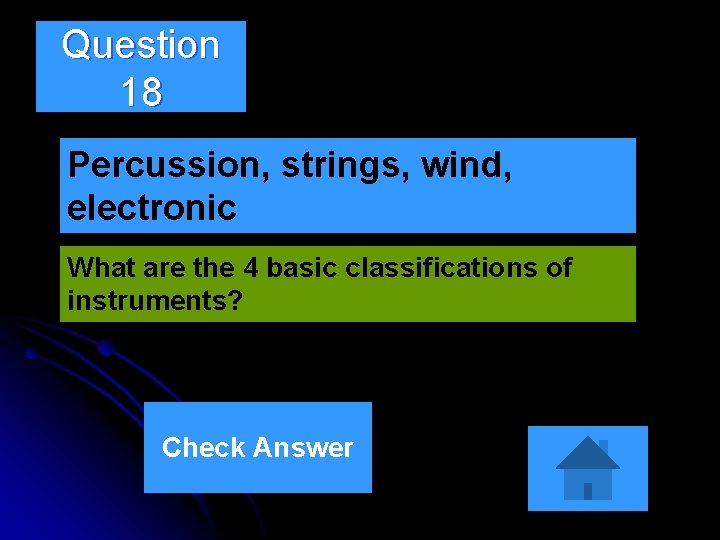 Question 18

Percussion, strings, wind, electronic

What are the 4 basic classifications of instruments?

Check Answer